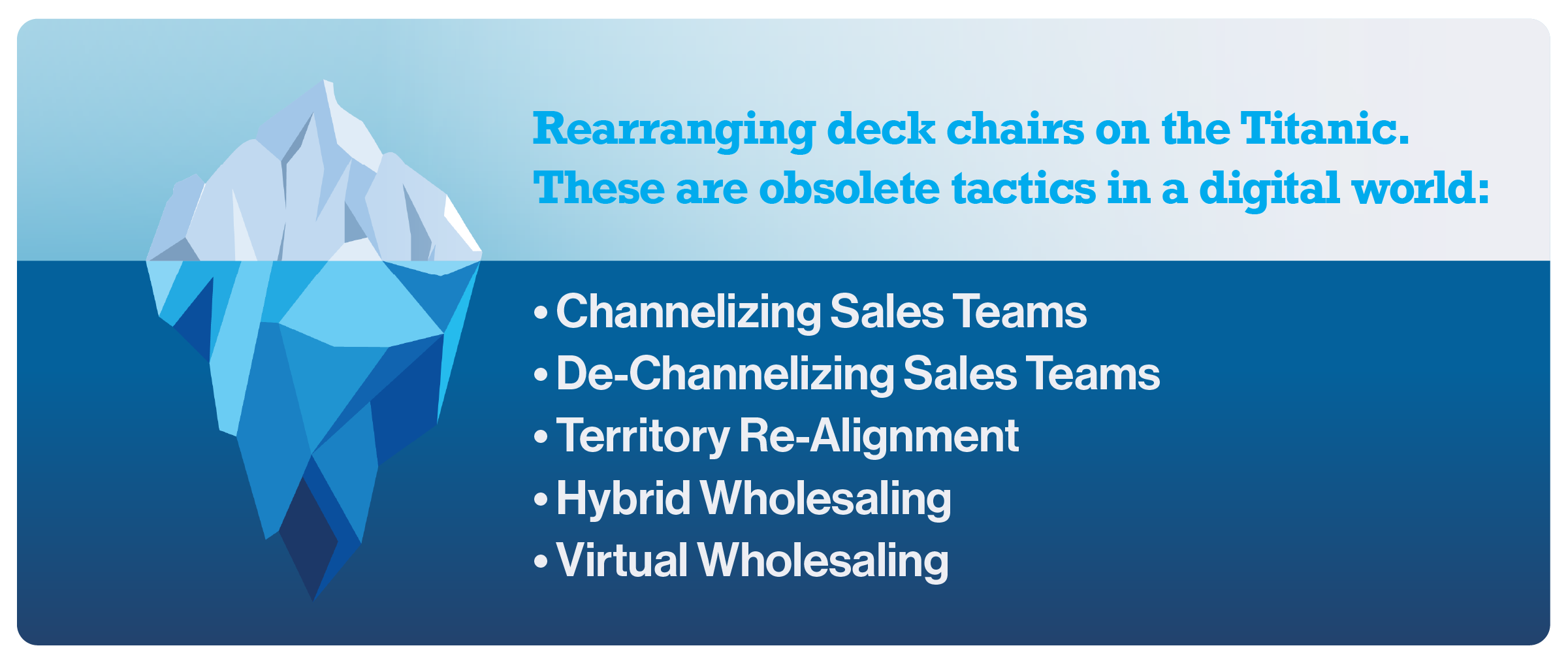 Rearranging deck chairs on the Titanic.
These are obsolete tactics in a digital world:

• Channelizing Sales Teams
• De-Channelizing Sales Teams
• Territory Re-Alignment
• Hybrid Wholesaling
• Virtual Wholesaling